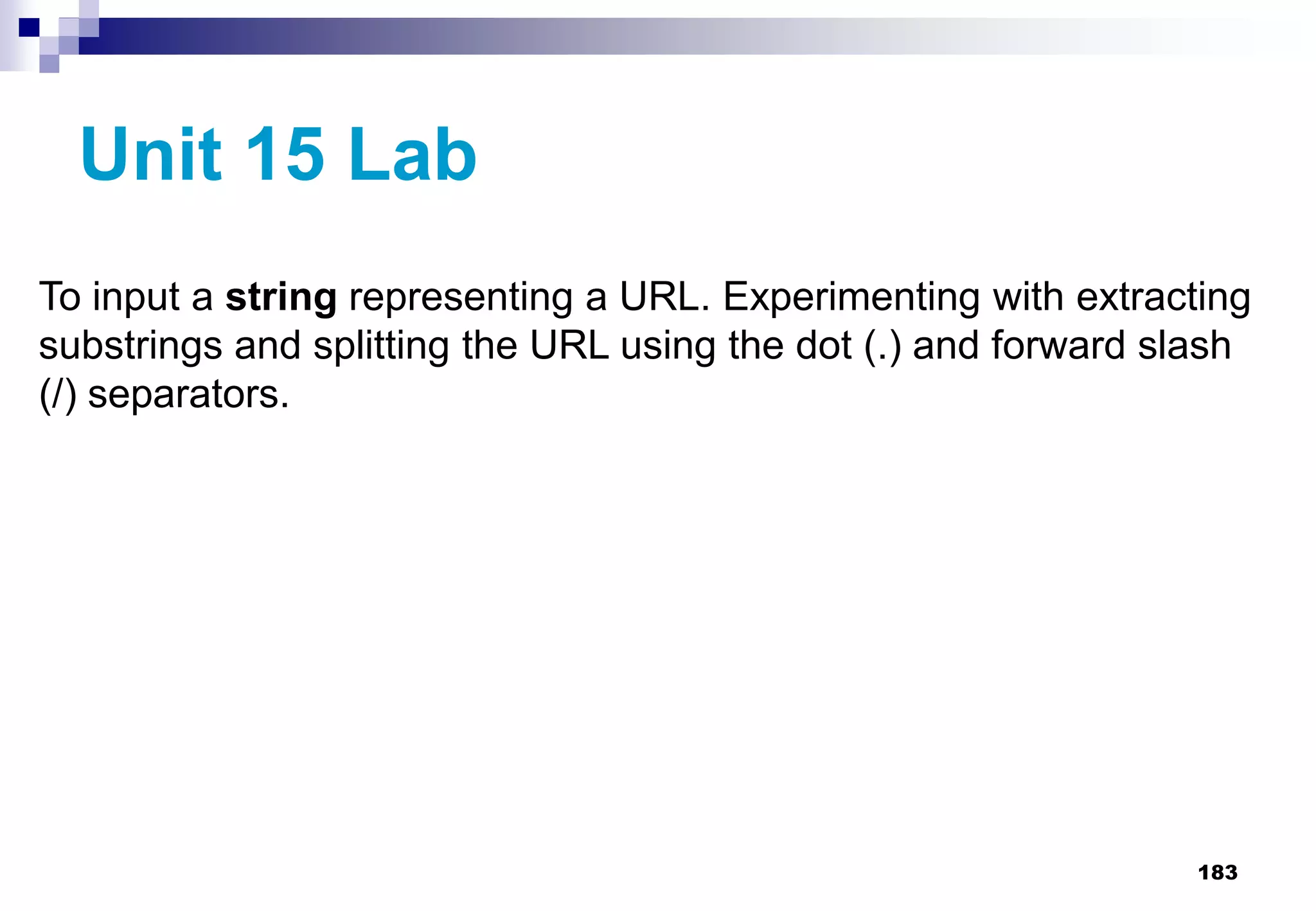 Unit 15 Lab

To input a string representing a URL. Experimenting with extracting substrings and splitting the URL using the dot (.) and forward slash (/) separators.

183